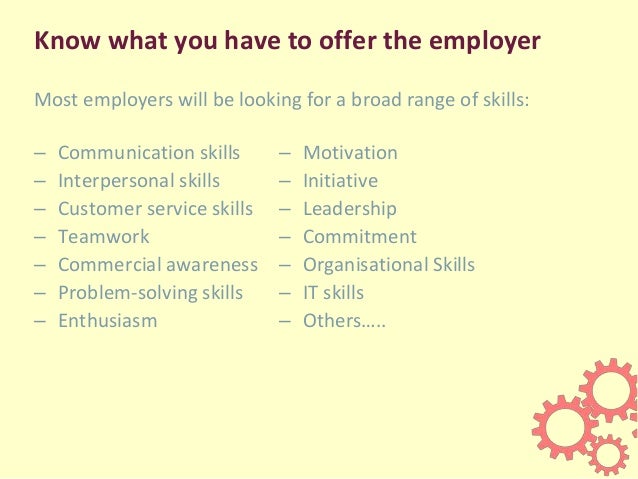 Know what you have to offer the employer

Most employers will be looking for a broad range of skills:

– Communication skills
– Interpersonal skills
– Customer service skills
– Teamwork
– Commercial awareness
– Problem-solving skills
– Enthusiasm

– Motivation
– Initiative
– Leadership
– Commitment
– Organisational Skills
– IT skills
– Others…..